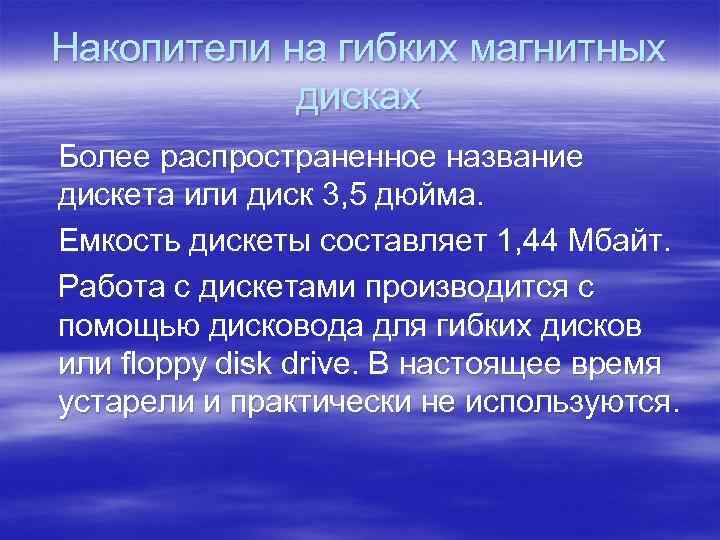 Накопители на гибких магнитных дисках

Более распространенное название дискета или диск 3,5 дюйма.

Емкость дискеты составляет 1,44 Мбайт.

Работа с дискетами производится с помощью дисковода для гибких дисков или floppy disk drive. В настоящее время устарели и практически не используются.